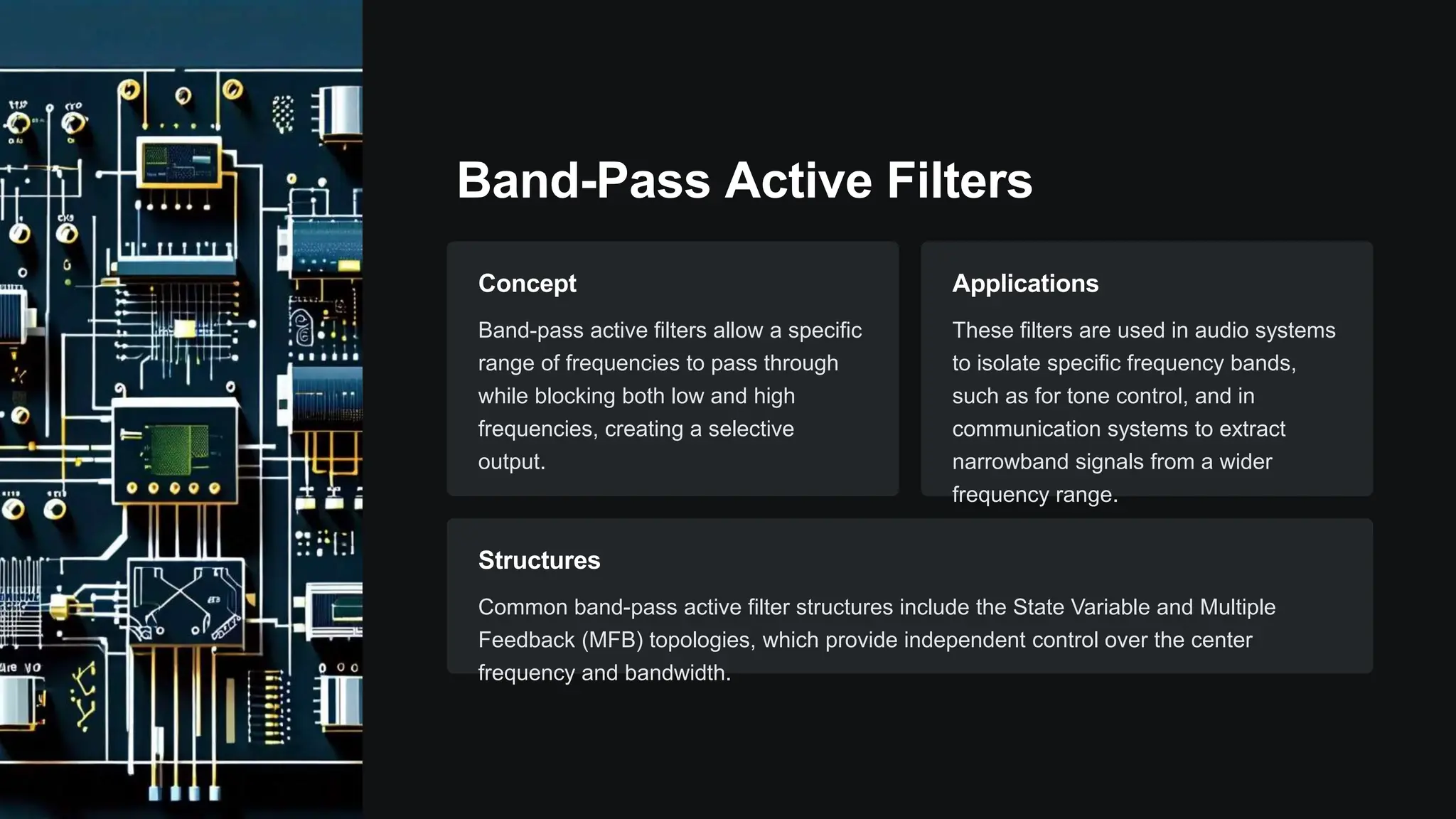 Band-Pass Active Filters

Concept

Band-pass active filters allow a specific range of frequencies to pass through while blocking both low and high frequencies, creating a selective output.

Applications

These filters are used in audio systems to isolate specific frequency bands, such as for tone control, and in communication systems to extract narrowband signals from a wider frequency range.

Structures

Common band-pass active filter structures include the State Variable and Multiple Feedback (MFB) topologies, which provide independent control over the center frequency and bandwidth.